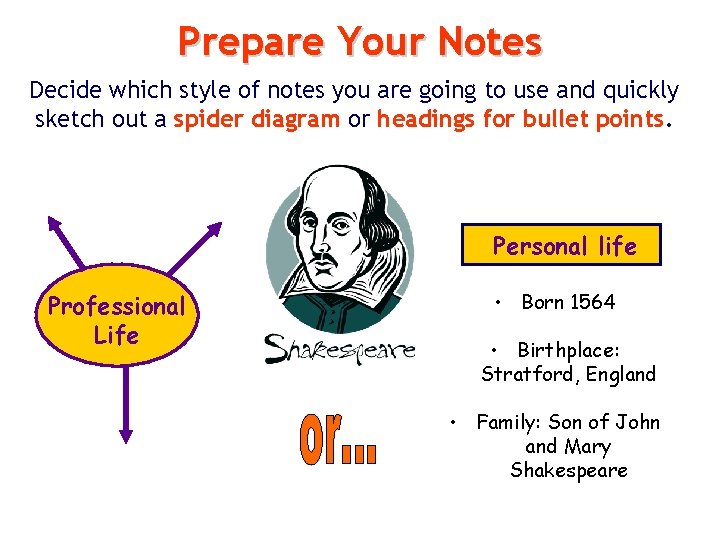 Prepare Your Notes

Decide which style of notes you are going to use and quickly sketch out a spider diagram or headings for bullet points.

Professional Life

Shakespeare

or...

Personal life

• Born 1564

• Birthplace: Stratford, England

• Family: Son of John and Mary Shakespeare